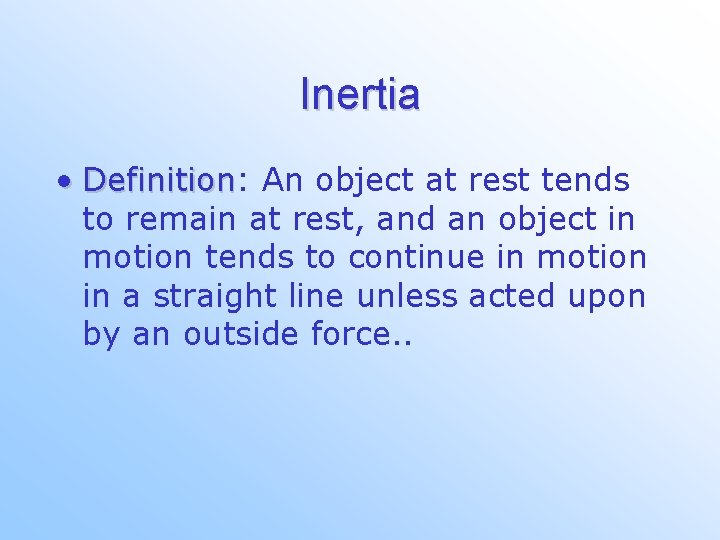 Inertia

• Definition: An object at rest tends to remain at rest, and an object in motion tends to continue in motion in a straight line unless acted upon by an outside force..